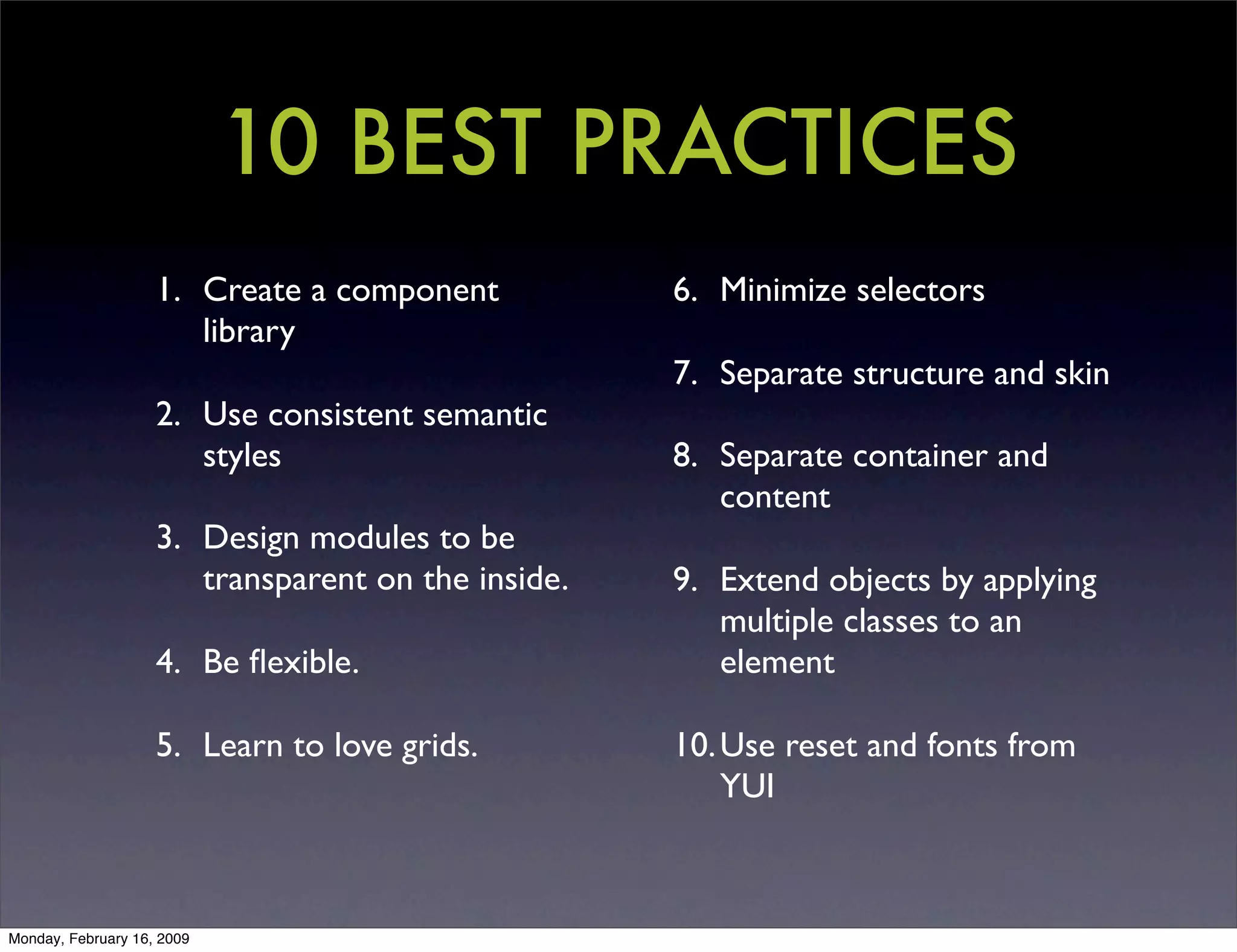 10 BEST PRACTICES

1. Create a component library

2. Use consistent semantic styles

3. Design modules to be transparent on the inside.

4. Be flexible.

5. Learn to love grids.

6. Minimize selectors

7. Separate structure and skin

8. Separate container and content

9. Extend objects by applying multiple classes to an element

10. Use reset and fonts from YUI

Monday, February 16, 2009